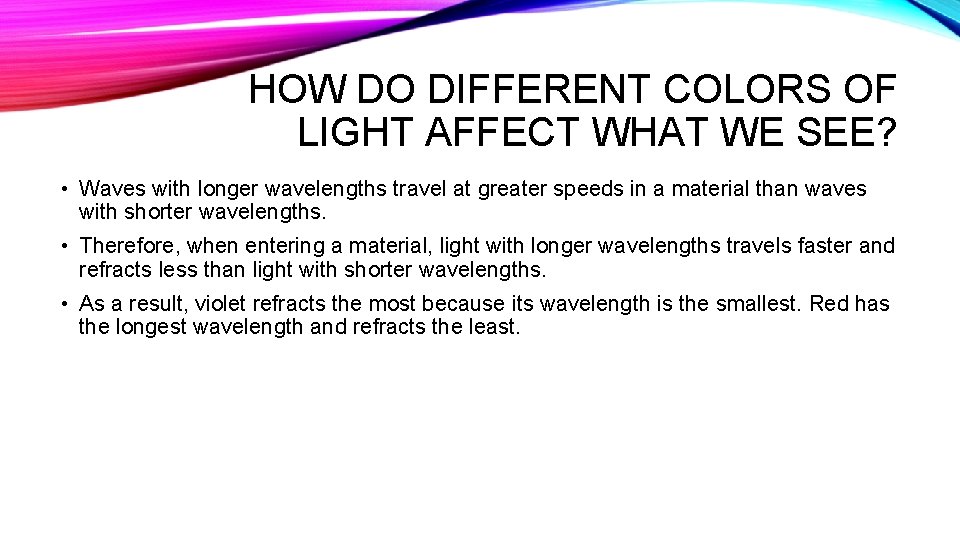 HOW DO DIFFERENT COLORS OF LIGHT AFFECT WHAT WE SEE?

• Waves with longer wavelengths travel at greater speeds in a material than waves with shorter wavelengths.

• Therefore, when entering a material, light with longer wavelengths travels faster and refracts less than light with shorter wavelengths.

• As a result, violet refracts the most because its wavelength is the smallest. Red has the longest wavelength and refracts the least.